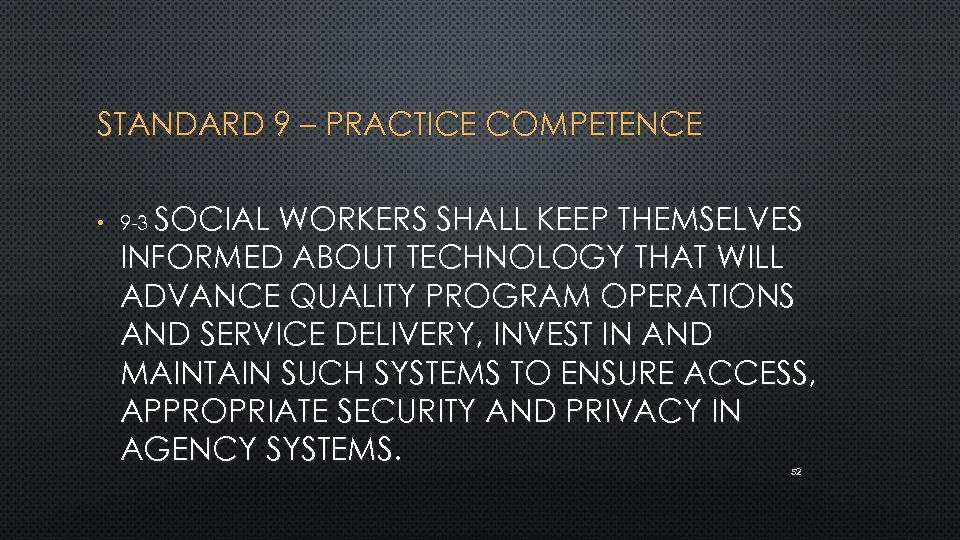 STANDARD 9 – PRACTICE COMPETENCE

• 9-3 SOCIAL WORKERS SHALL KEEP THEMSELVES INFORMED ABOUT TECHNOLOGY THAT WILL ADVANCE QUALITY PROGRAM OPERATIONS AND SERVICE DELIVERY, INVEST IN AND MAINTAIN SUCH SYSTEMS TO ENSURE ACCESS, APPROPRIATE SECURITY AND PRIVACY IN AGENCY SYSTEMS.

52